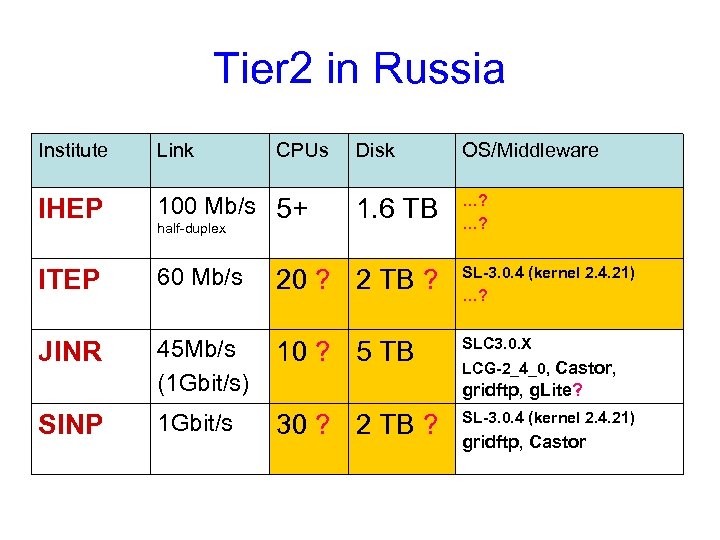 Tier2 in Russia

| Institute | Link | CPUs | Disk | OS/Middleware |
|---|---|---|---|---|
| IHEP | 100 Mb/s half-duplex | 5+ | 1.6 TB | ...? ...? |
| ITEP | 60 Mb/s | 20 ? | 2 TB ? | SL-3.0.4 (kernel 2.4.21) ...? |
| JINR | 45Mb/s (1Gbit/s) | 10 ? | 5 TB | SLC3.0.X LCG-2_4_0, Castor, gridftp, gLite? |
| SINP | 1Gbit/s | 30 ? | 2 TB ? | SL-3.0.4 (kernel 2.4.21) gridftp, Castor |